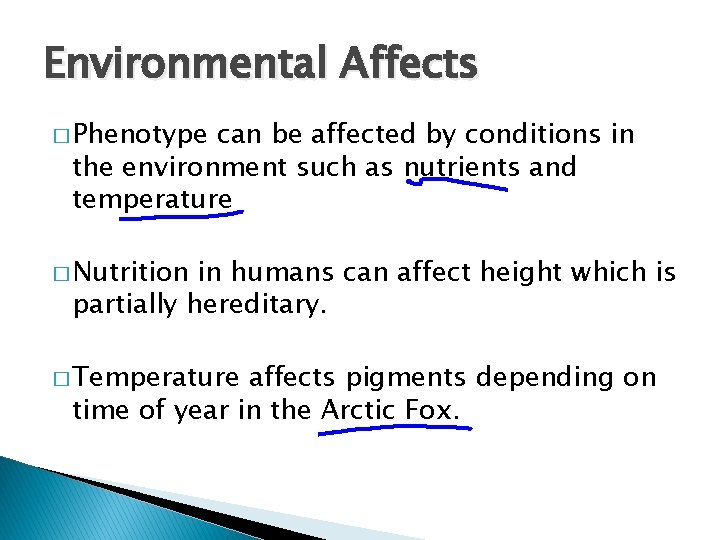 Environmental Affects

□ Phenotype can be affected by conditions in the environment such as nutrients and temperature

□ Nutrition in humans can affect height which is partially hereditary.

□ Temperature affects pigments depending on time of year in the Arctic Fox.